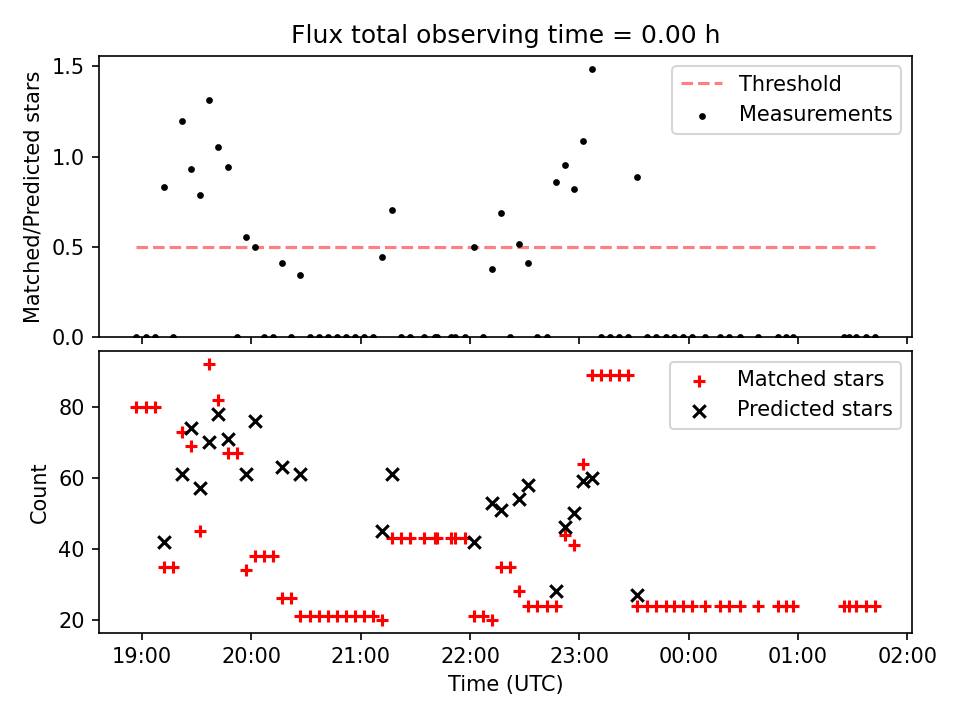 Flux total observing time = 0.00 h

Matched/Predicted stars

1.5
1.0
0.5
0.0

Threshold
Measurements

Count

80
60
40
20

Matched stars
Predicted stars

19:00 20:00 21:00 22:00 23:00 00:00 01:00 02:00

Time (UTC)